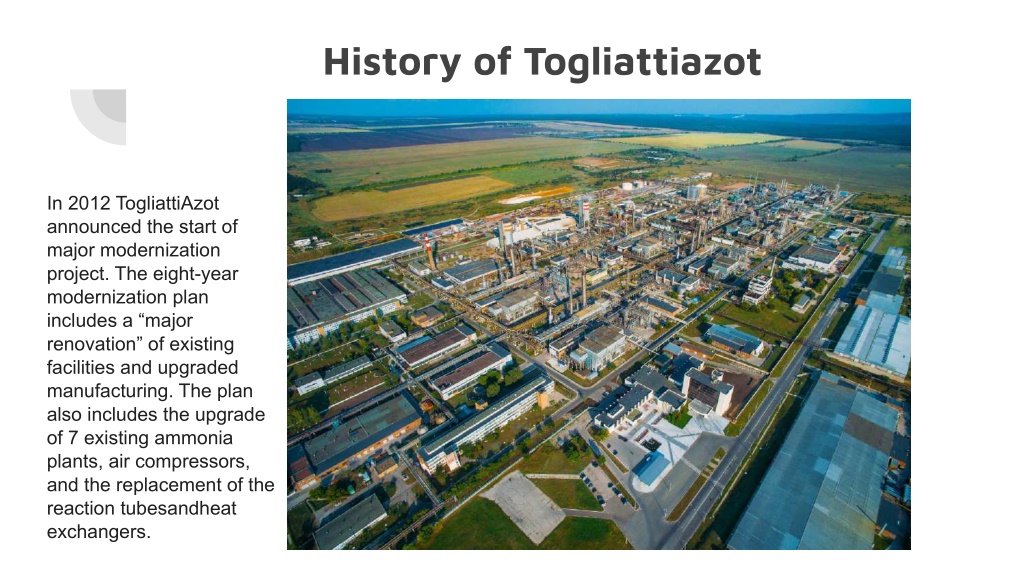 History of Togliattiazot

In 2012 TogliattiAzot announced the start of major modernization project. The eight-year modernization plan includes a “major renovation” of existing facilities and upgraded manufacturing. The plan also includes the upgrade of 7 existing ammonia plants, air compressors, and the replacement of the reaction tubesandheat exchangers.